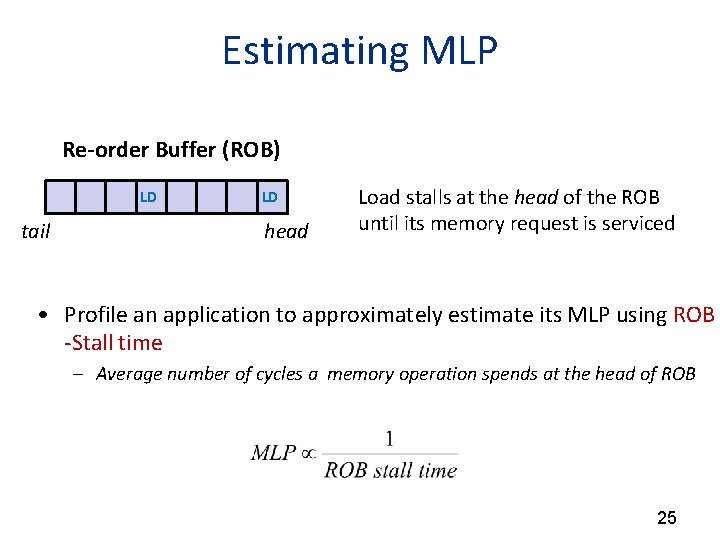 Estimating MLP

Re-order Buffer (ROB)

LD LD

tail head

Load stalls at the head of the ROB until its memory request is serviced

• Profile an application to approximately estimate its MLP using ROB -Stall time

– Average number of cycles a memory operation spends at the head of ROB

$MLP \propto \frac{1}{ROB\ stall\ time}$

25